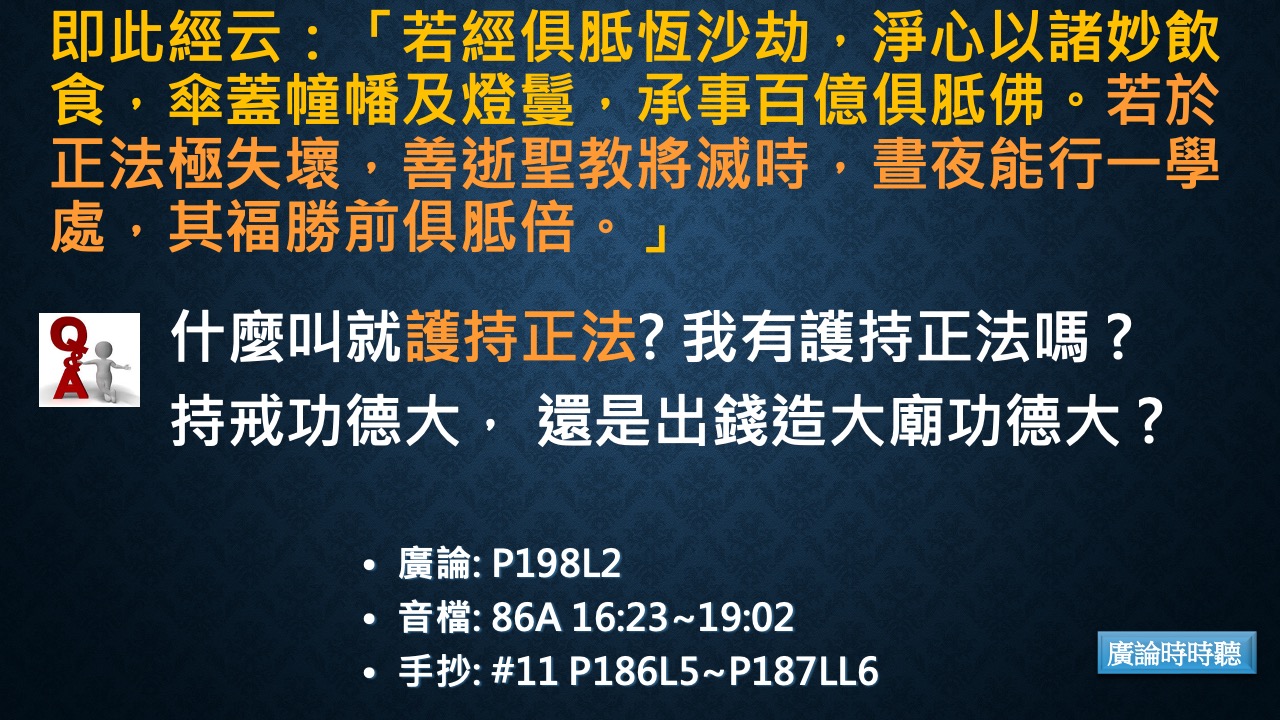 即此經云：「若經俱胝恆沙劫，淨心以諸妙飲食，傘蓋幢幡及燈鬘，承事百億俱胝佛。若於正法極失壞，善逝聖教將滅時，晝夜能行一學處，其福勝前俱胝倍。」

Q&A

什麼叫就護持正法? 我有護持正法嗎？
持戒功德大， 還是出錢造大廟功德大？

• 廣論: P198L2
• 音檔: 86A 16:23~19:02
• 手抄: #11 P186L5~P187LL6

廣論時時聽